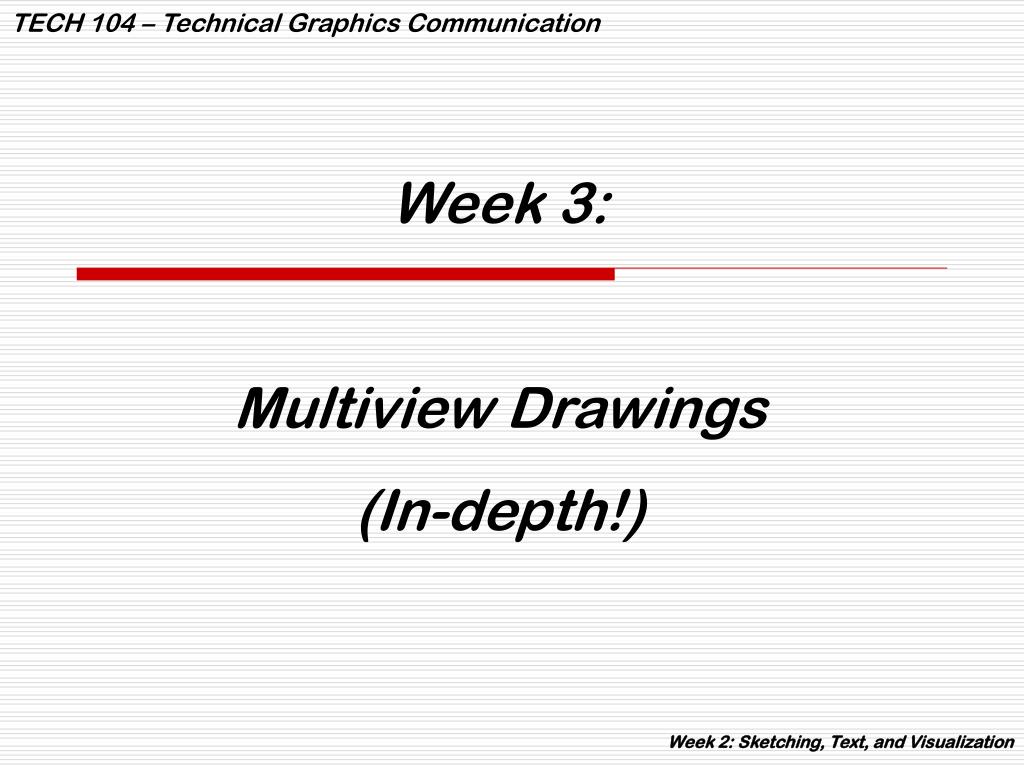 TECH 104 – Technical Graphics Communication

Week 3:

Multiview Drawings

(In-depth!)

Week 2: Sketching, Text, and Visualization